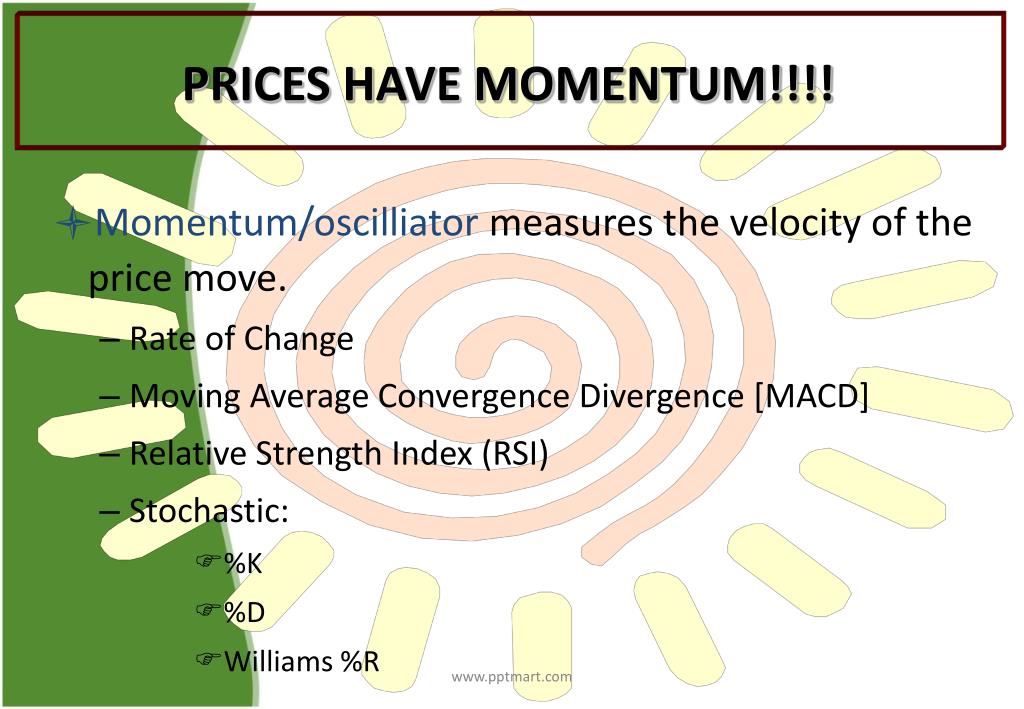 PRICES HAVE MOMENTUM!!!!

Momentum/oscilliator measures the velocity of the price move.

– Rate of Change

– Moving Average Convergence Divergence [MACD]

– Relative Strength Index (RSI)

– Stochastic:

%K

%D

Williams %R

www.pptmart.com